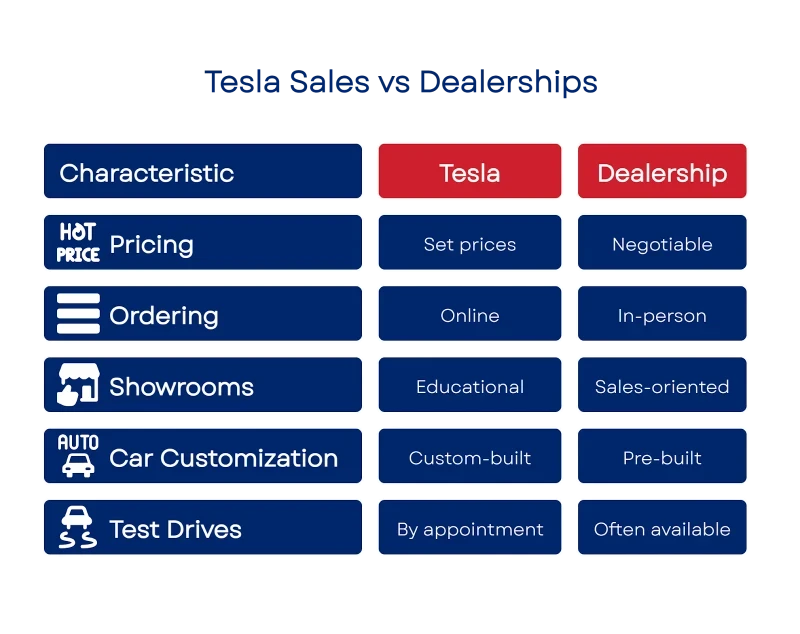 Tesla Sales vs Dealerships

| Characteristic | Tesla | Dealership |
|---|---|---|
| HOT PRICE Pricing | Set prices | Negotiable |
| Ordering | Online | In-person |
| Showrooms | Educational | Sales-oriented |
| AUTO Car Customization | Custom-built | Pre-built |
| Test Drives | By appointment | Often available |